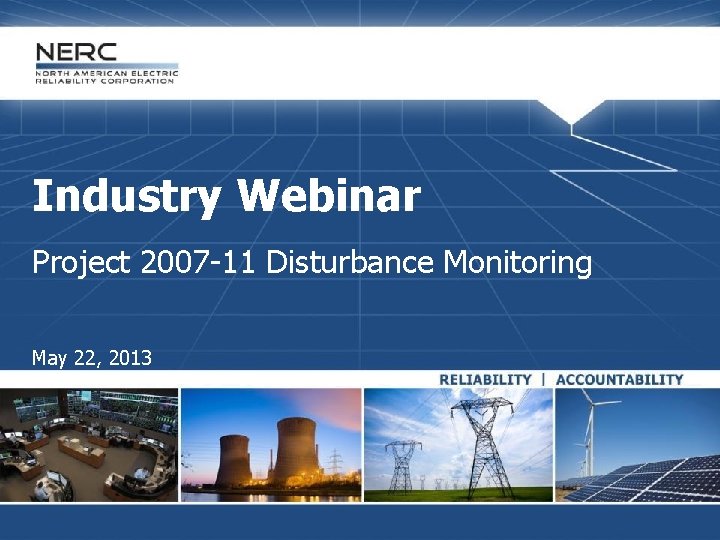 NERC
NORTH AMERICAN ELECTRIC
RELIABILITY CORPORATION

Industry Webinar

Project 2007-11 Disturbance Monitoring

May 22, 2013

RELIABILITY | ACCOUNTABILITY